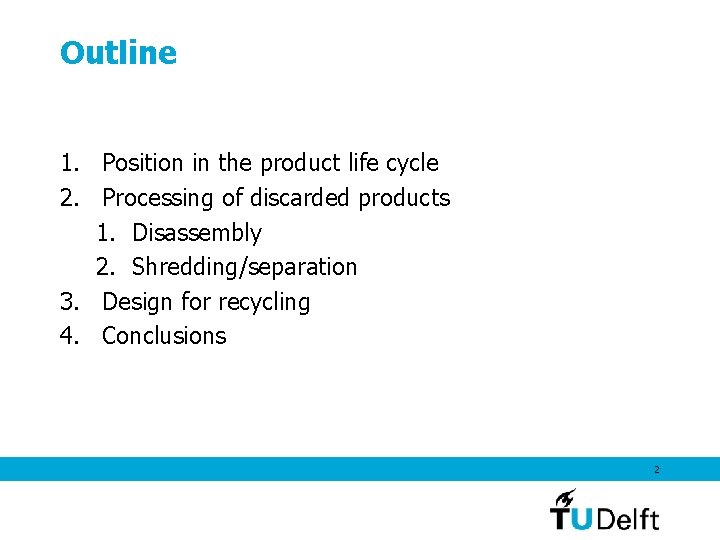 Outline

1. Position in the product life cycle
2. Processing of discarded products
   1. Disassembly
   2. Shredding/separation
3. Design for recycling
4. Conclusions

2

TUDelft